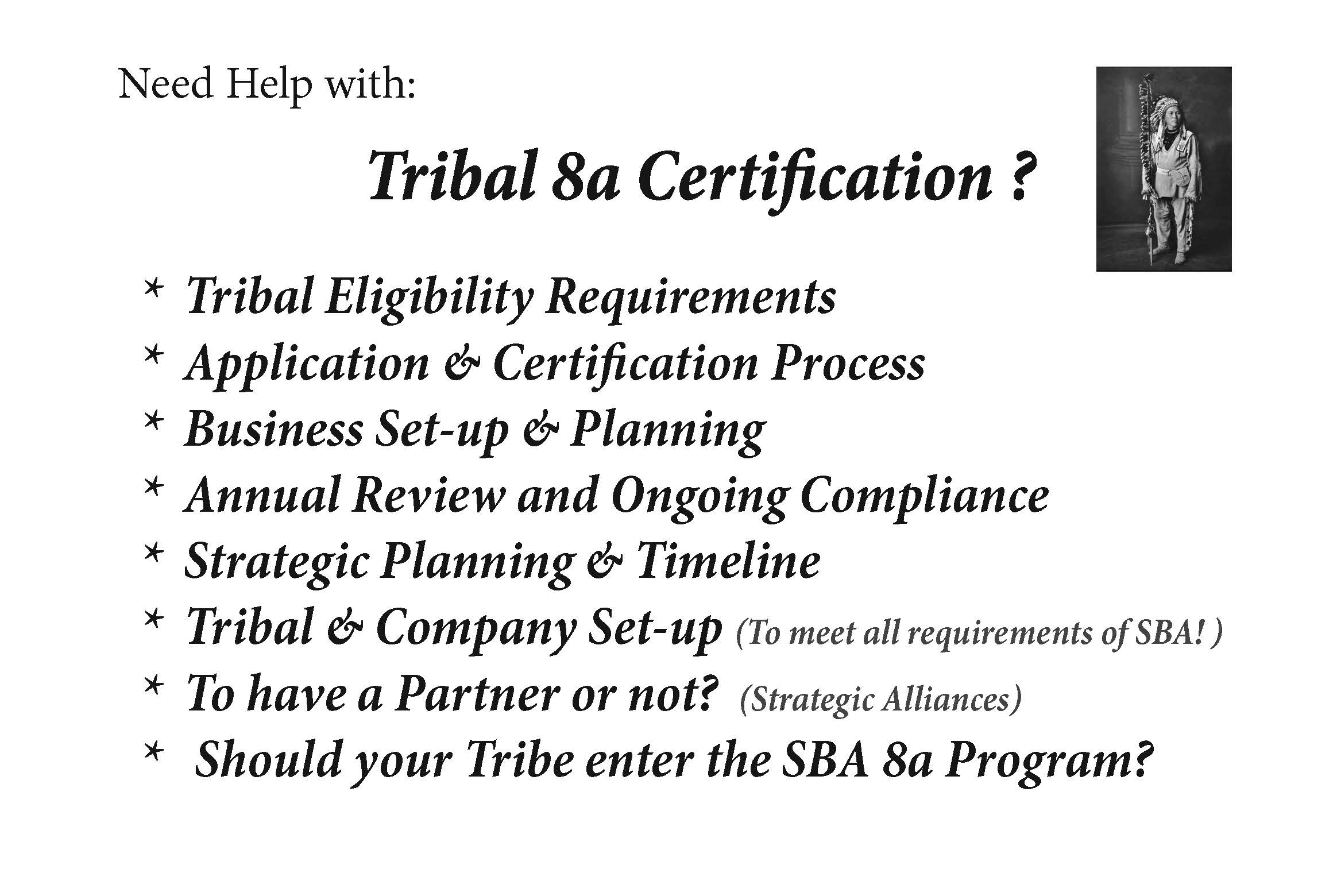 Need Help with:

Tribal 8a Certification ?

* Tribal Eligibility Requirements
* Application & Certification Process
* Business Set-up & Planning
* Annual Review and Ongoing Compliance
* Strategic Planning & Timeline
* Tribal & Company Set-up (To meet all requirements of SBA! )
* To have a Partner or not? (Strategic Alliances)
* Should your Tribe enter the SBA 8a Program?